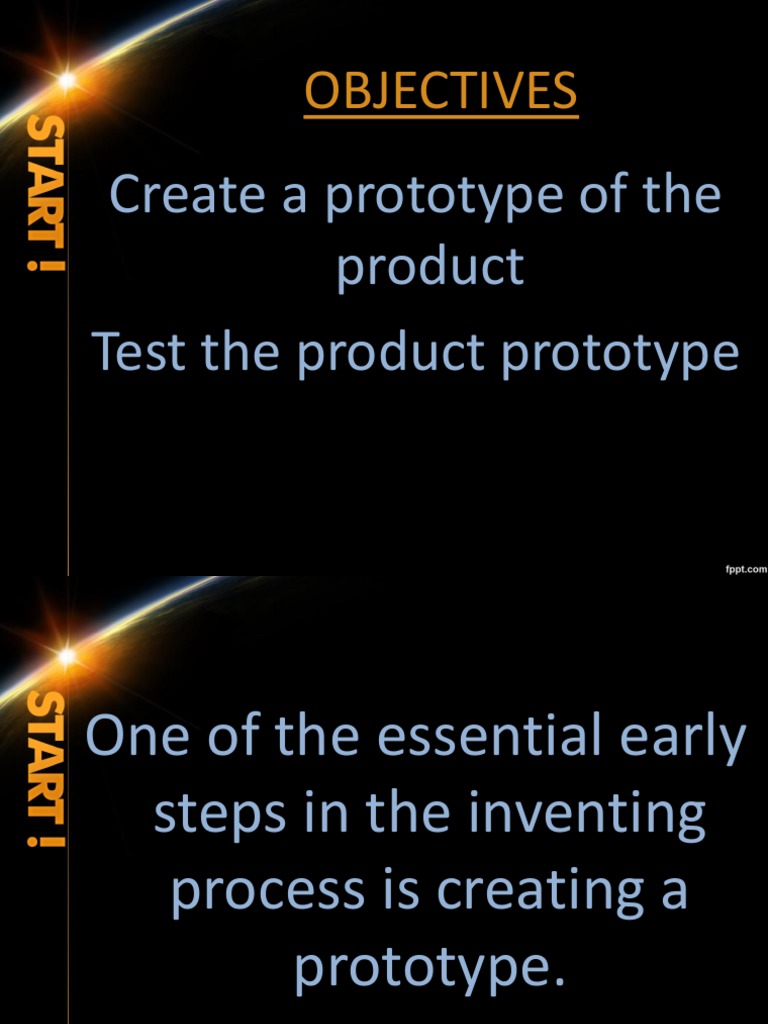 START !

OBJECTIVES

Create a prototype of the product

Test the product prototype

fppt.com

START !

One of the essential early steps in the inventing process is creating a prototype.